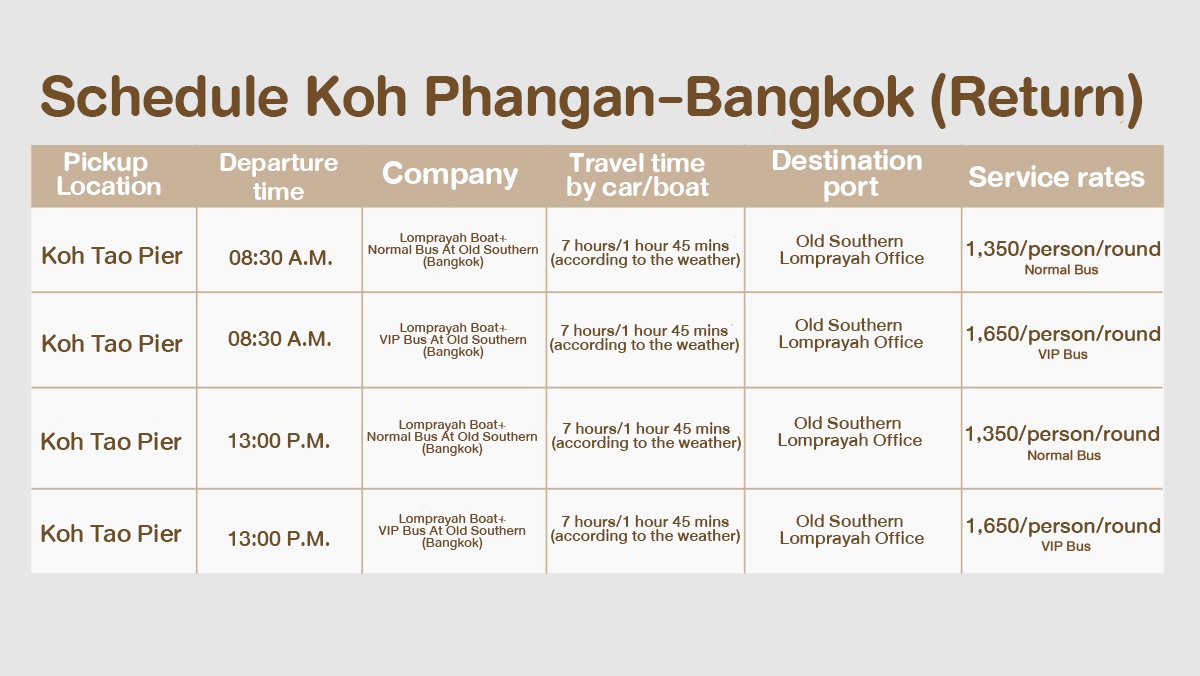 Schedule Koh Phangan-Bangkok (Return)

| Pickup Location | Departure time | Company | Travel time by car/boat | Destination port | Service rates |
|---|---|---|---|---|---|
| Koh Tao Pier | 08:30 A.M. | Lomprayah Boat+ Normal Bus At Old Southern (Bangkok) | 7 hours/1 hour 45 mins (according to the weather) | Old Southern Lomprayah Office | 1,350/person/round Normal Bus |
| Koh Tao Pier | 08:30 A.M. | Lomprayah Boat+ VIP Bus At Old Southern (Bangkok) | 7 hours/1 hour 45 mins (according to the weather) | Old Southern Lomprayah Office | 1,650/person/round VIP Bus |
| Koh Tao Pier | 13:00 P.M. | Lomprayah Boat+ Normal Bus At Old Southern (Bangkok) | 7 hours/1 hour 45 mins (according to the weather) | Old Southern Lomprayah Office | 1,350/person/round Normal Bus |
| Koh Tao Pier | 13:00 P.M. | Lomprayah Boat+ VIP Bus At Old Southern (Bangkok) | 7 hours/1 hour 45 mins (according to the weather) | Old Southern Lomprayah Office | 1,650/person/round VIP Bus |